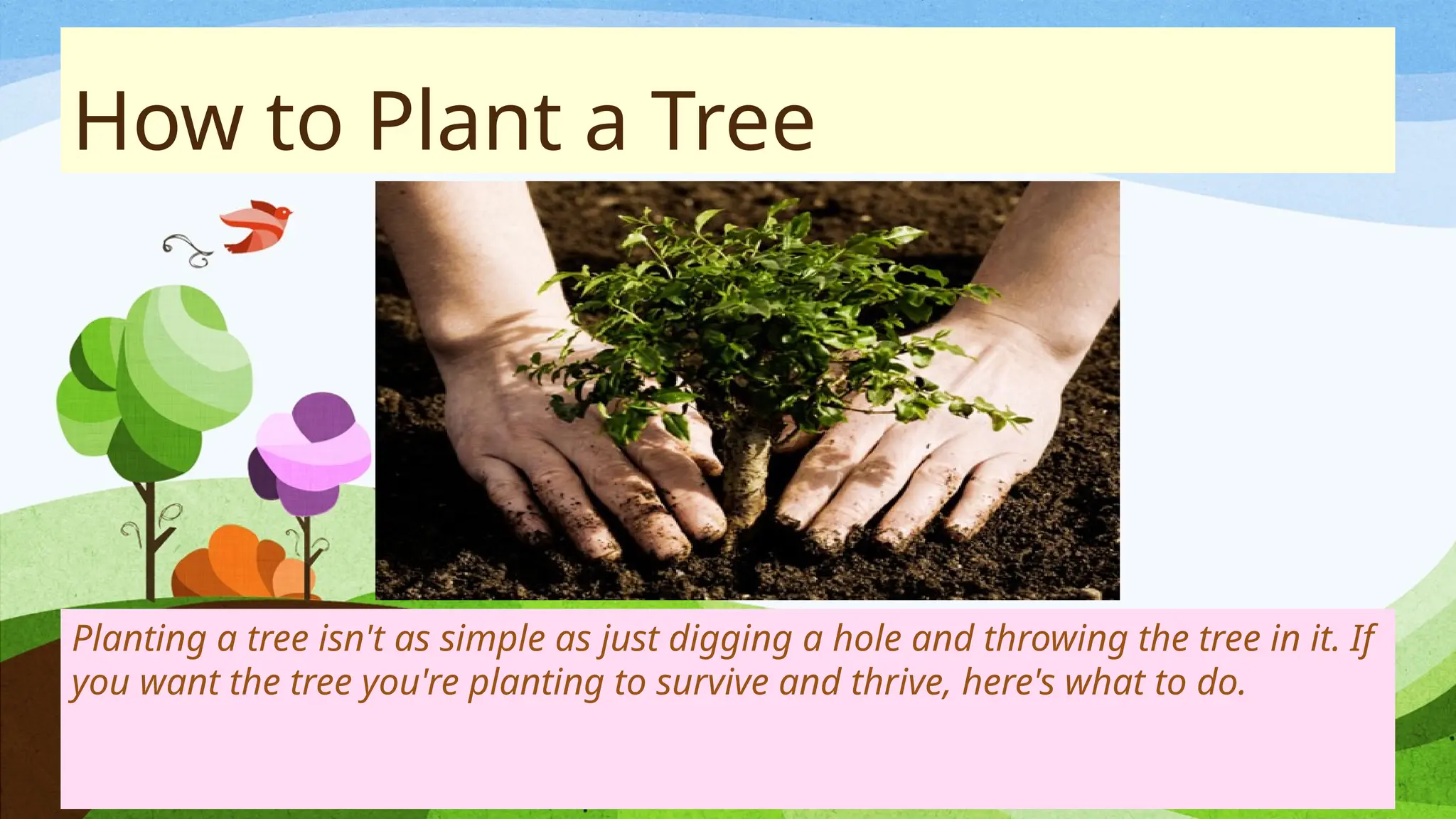 How to Plant a Tree

Planting a tree isn't as simple as just digging a hole and throwing the tree in it. If you want the tree you're planting to survive and thrive, here's what to do.